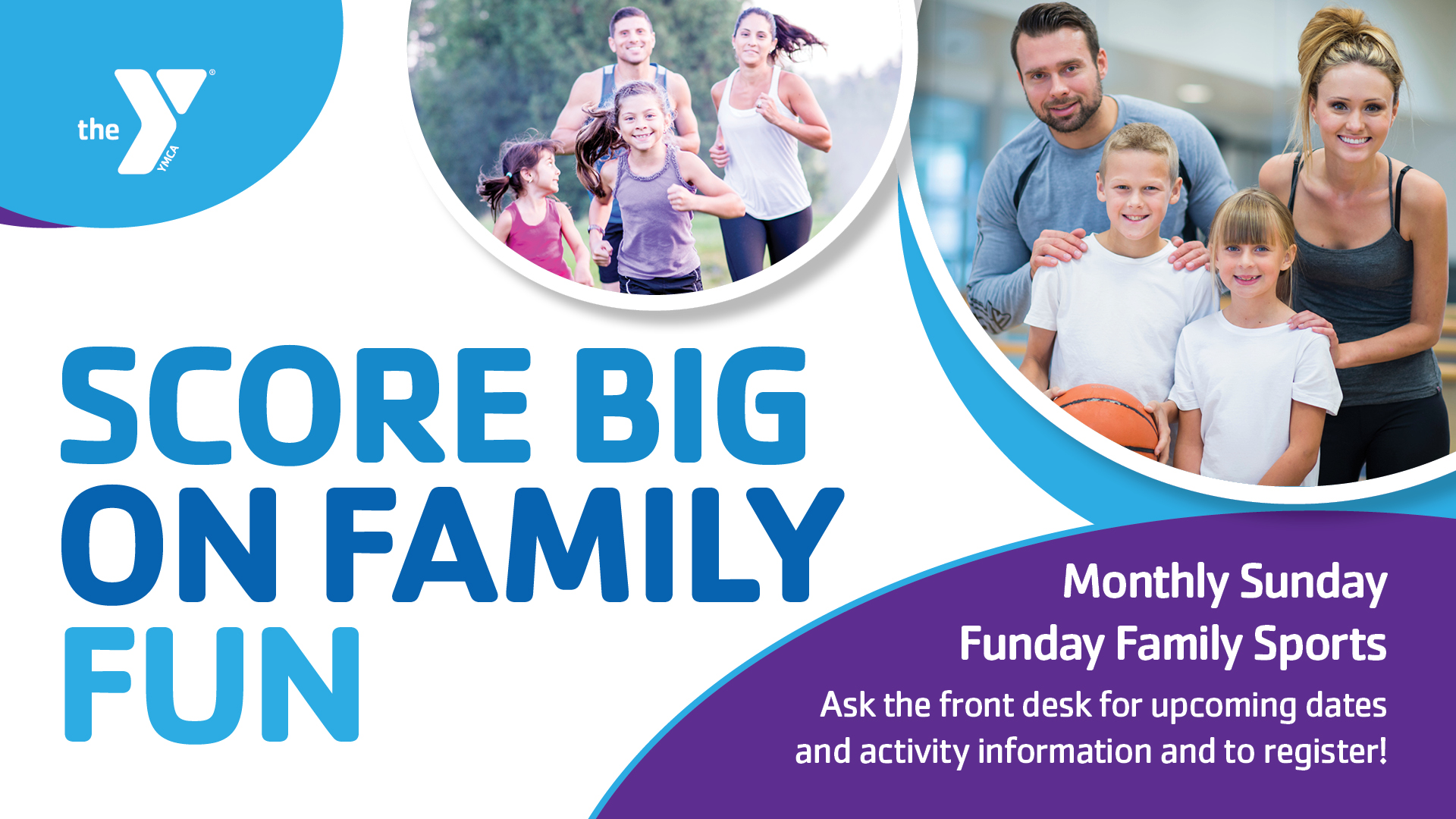 the Y YMCA

SCORE BIG ON FAMILY FUN

Monthly Sunday Funday Family Sports

Ask the front desk for upcoming dates and activity information and to register!